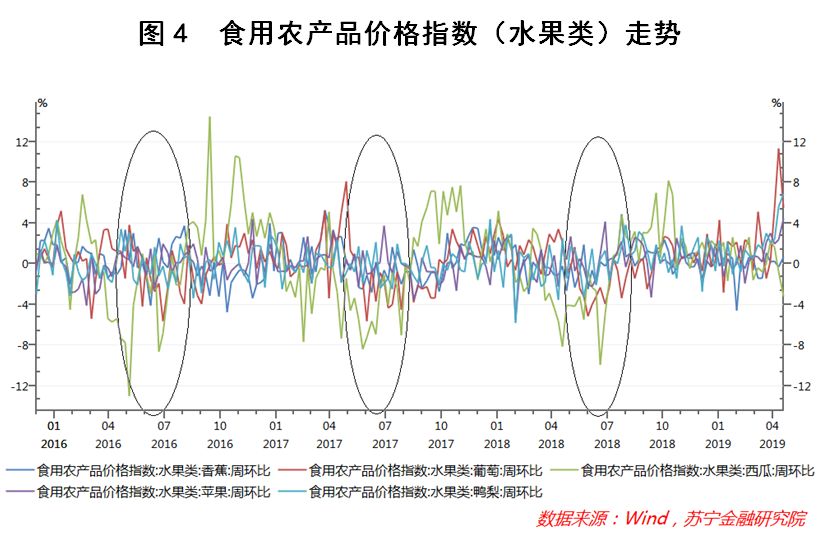 图 4　食用农产品价格指数（水果类）走势

%

12
8
4
0
-4
-8
-12

%

12
8
4
0
-4
-8
-12

01
2016

04
2016

07
2016

10
2016

01
2017

04
2017

07
2017

10
2017

01
2018

04
2018

07
2018

10
2018

01
2019

04
2019

食用农产品价格指数:水果类:香蕉:周环比　食用农产品价格指数:水果类:葡萄:周环比　食用农产品价格指数:水果类:西瓜:周环比
食用农产品价格指数:水果类:苹果:周环比　食用农产品价格指数:水果类:鸭梨:周环比

数据来源：Wind，苏宁金融研究院